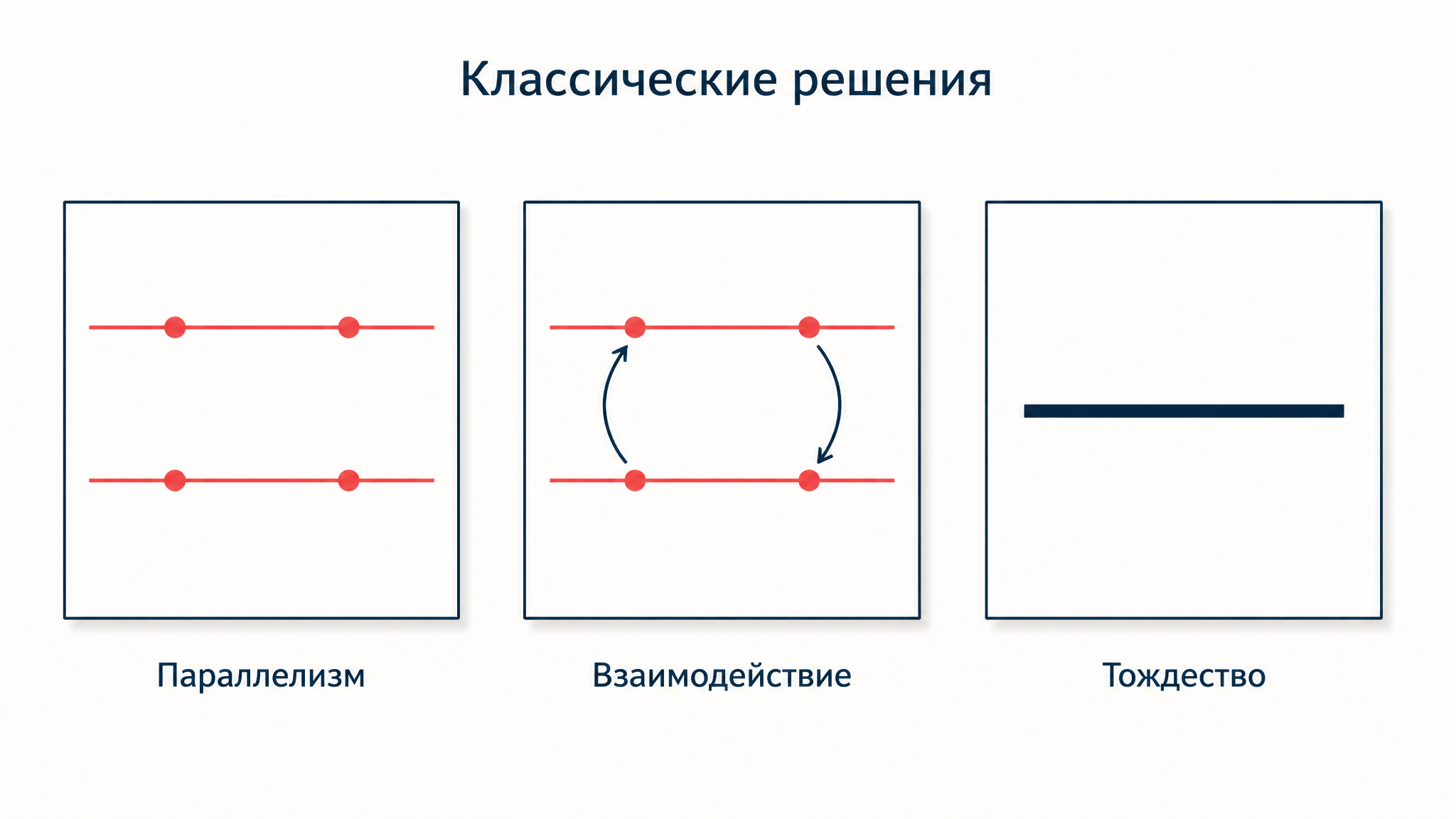 Классические решения

Параллелизм

Взаимодействие

Тождество